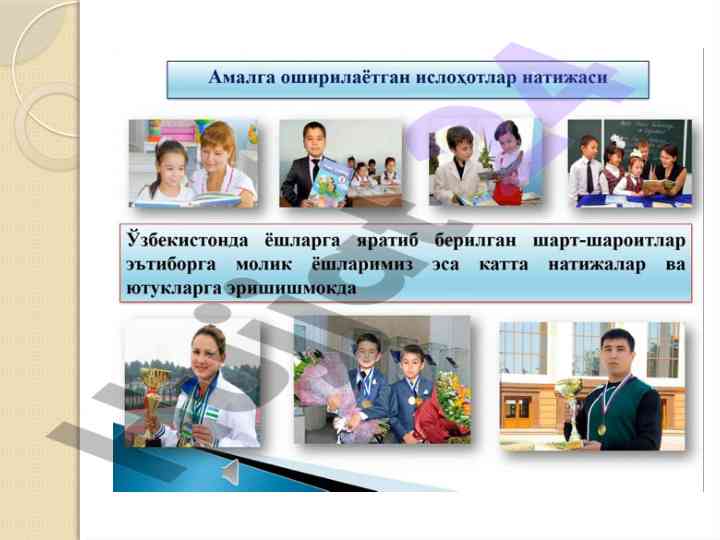 Амалга оширилаётган ислоҳотлар натижаси

Ўзбекистонда ёшларга яратиб берилган шарт-шароитлар эътиборга молик ёшларимиз эса катта натижалар ва ютукларга эришишмокда